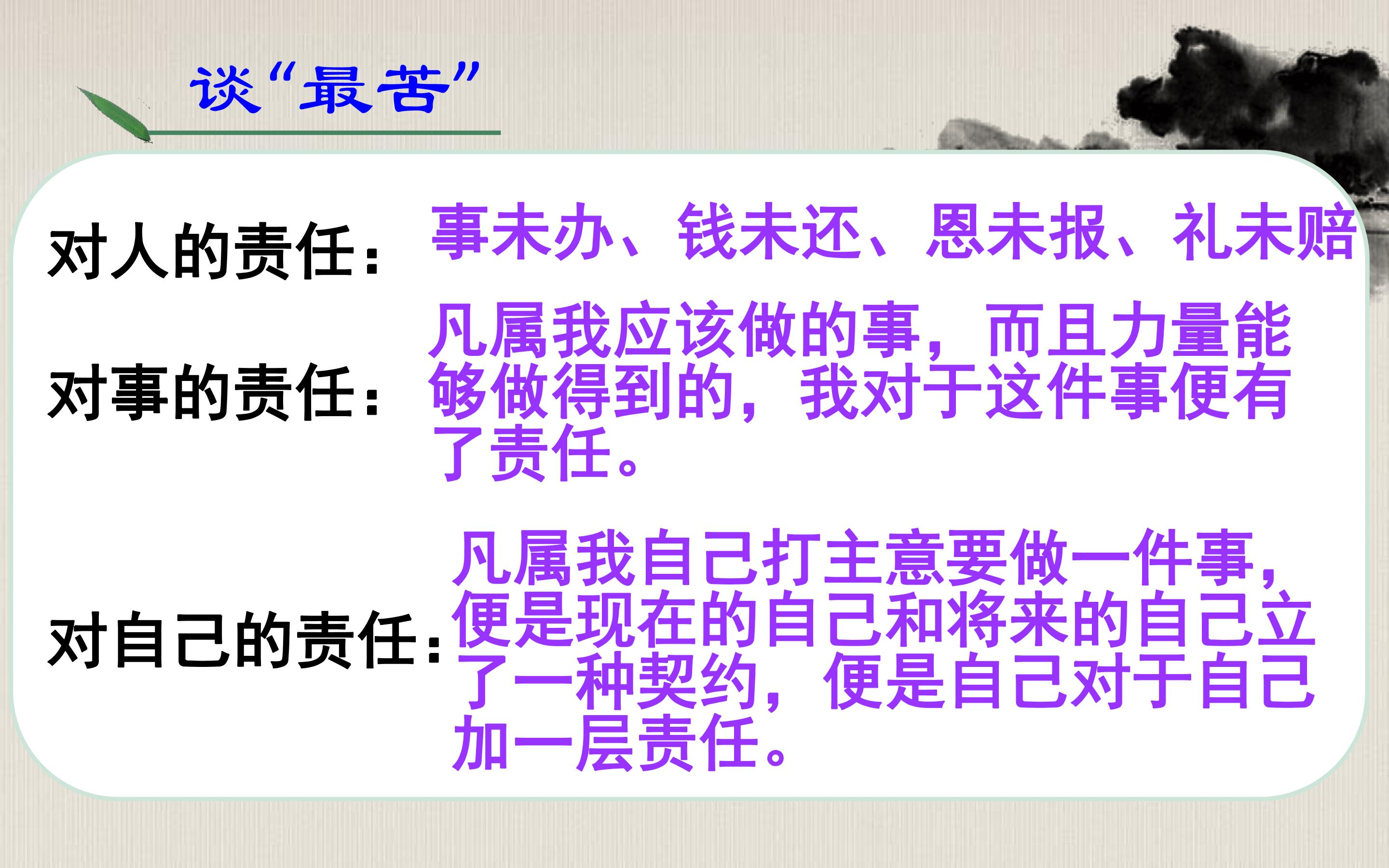 谈“最苦”

对人的责任：事未办、钱未还、恩未报、礼未赔

对事的责任：凡属我应该做的事，而且力量能够做得到的，我对于这件事便有了责任。

对自己的责任：凡属我自己打主意要做一件事，便是现在的自己和将来的自己立了一种契约，便是自己对于自己加一层责任。